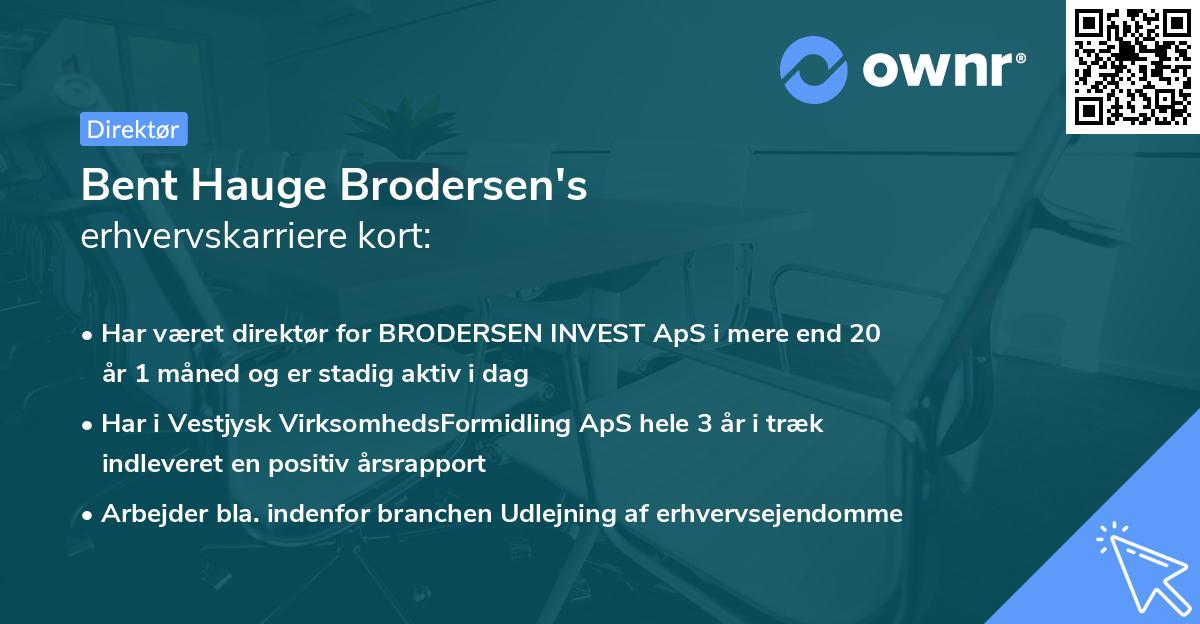 ownr®

Direktør

Bent Hauge Brodersen's
erhvervskarriere kort:

• Har været direktør for BRODERSEN INVEST ApS i mere end 20 år 1 måned og er stadig aktiv i dag

• Har i Vestjysk VirksomhedsFormidling ApS hele 3 år i træk indleveret en positiv årsrapport

• Arbejder bla. indenfor branchen Udlejning af erhvervsejendomme